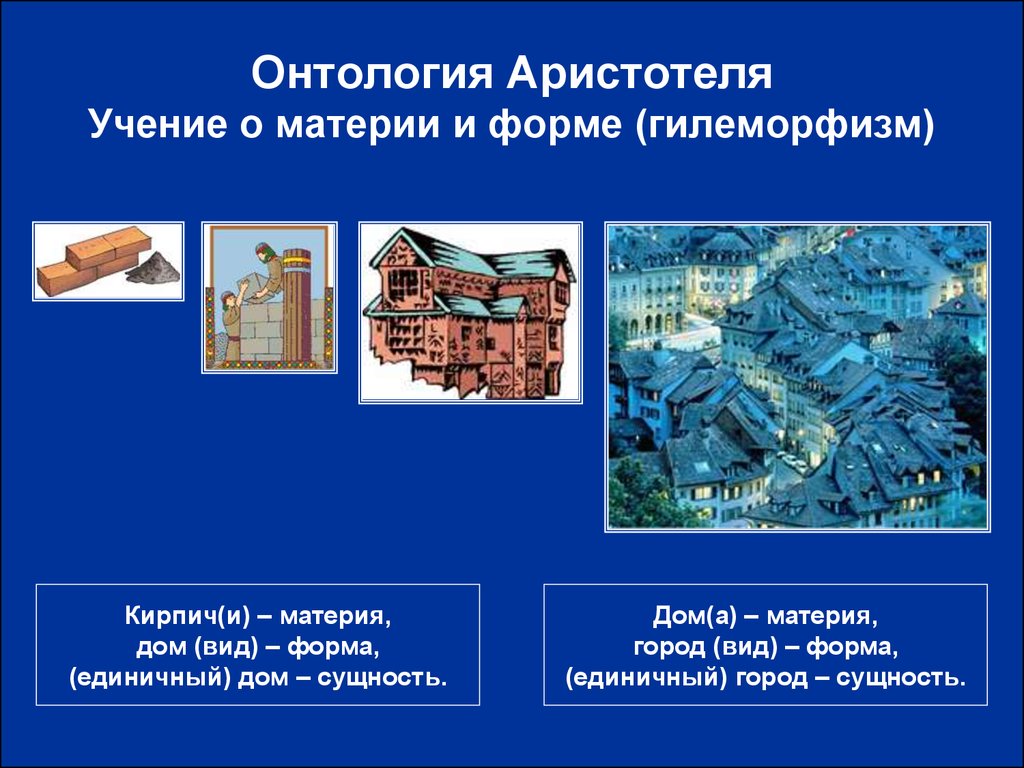 Онтология Аристотеля
Учение о материи и форме (гилеморфизм)

Кирпич(и) – материя,
дом (вид) – форма,
(единичный) дом – сущность.

Дом(а) – материя,
город (вид) – форма,
(единичный) город – сущность.